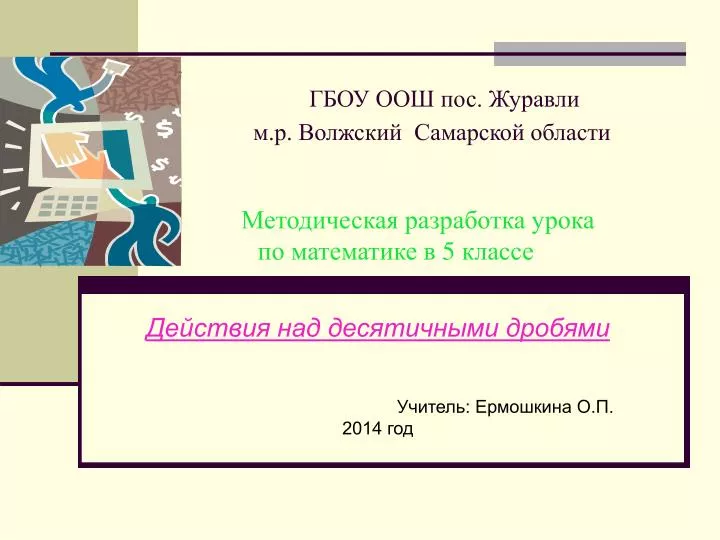 ГБОУ ООШ пос. Журавли
м.р. Волжский Самарской области

Методическая разработка урока
по математике в 5 классе

Действия над десятичными дробями

Учитель: Ермошкина О.П.
2014 год